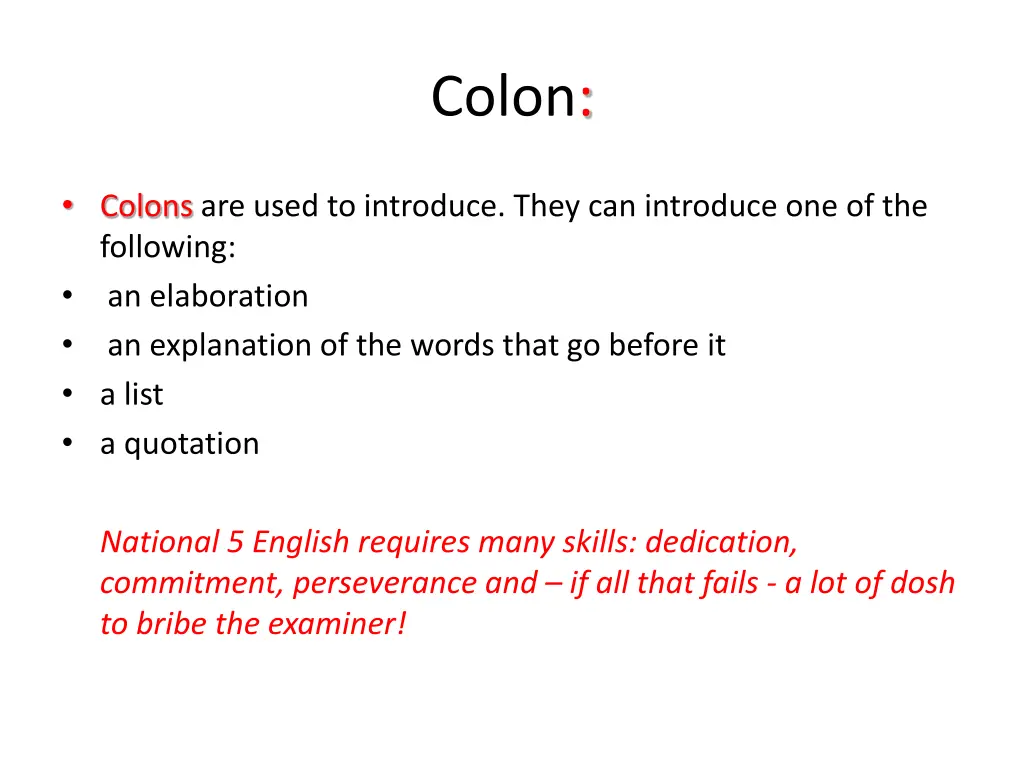 Colon:

• Colons are used to introduce. They can introduce one of the following:
• an elaboration
• an explanation of the words that go before it
• a list
• a quotation

National 5 English requires many skills: dedication, commitment, perseverance and – if all that fails - a lot of dosh to bribe the examiner!